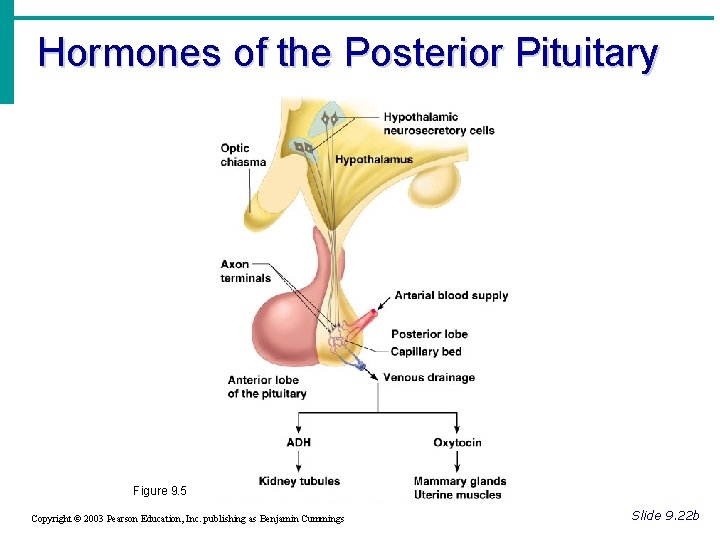 Hormones of the Posterior Pituitary

Hypothalamic neurosecretory cells

Optic chiasma

Hypothalamus

Axon terminals

Arterial blood supply

Posterior lobe

Capillary bed

Anterior lobe of the pituitary

Venous drainage

ADH

Oxytocin

Kidney tubules

Mammary glands
Uterine muscles

Figure 9.5

Copyright © 2003 Pearson Education, Inc. publishing as Benjamin Cummings

Slide 9.22b